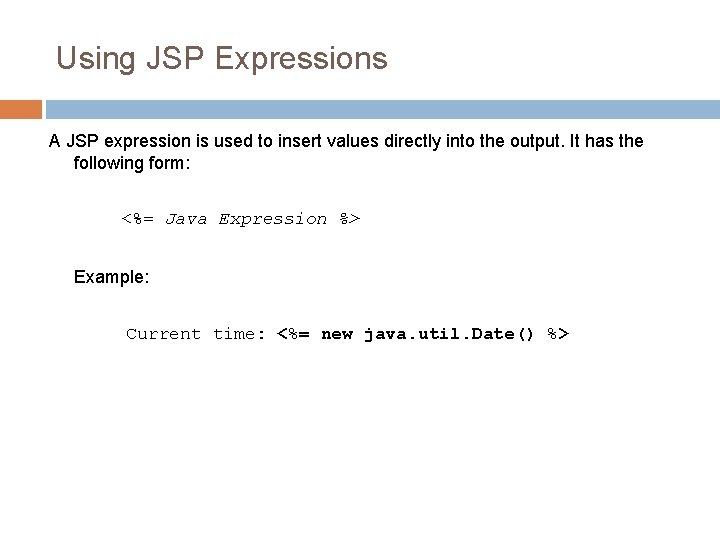 Using JSP Expressions

A JSP expression is used to insert values directly into the output. It has the following form:

<%= Java Expression %>

Example:

Current time: <%= new java.util.Date() %>